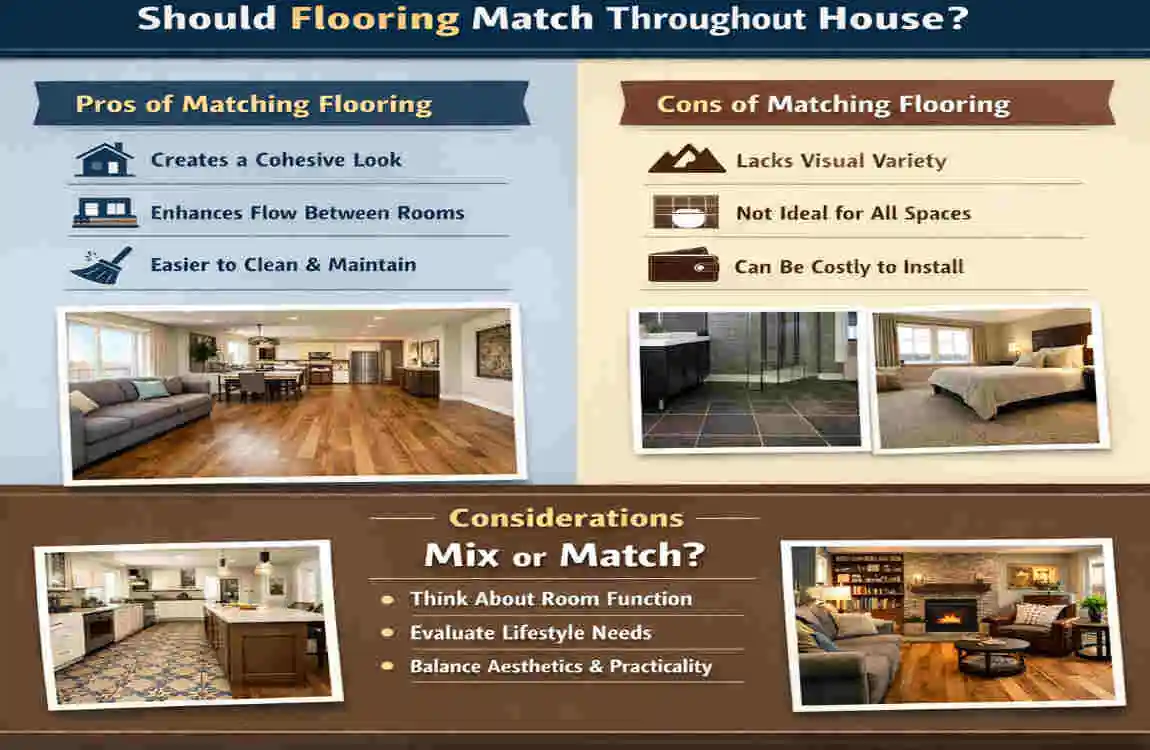 Should Flooring Match Throughout House?

Pros of Matching Flooring

Creates a Cohesive Look

Enhances Flow Between Rooms

Easier to Clean & Maintain

Cons of Matching Flooring

Lacks Visual Variety

Not Ideal for All Spaces

Can Be Costly to Install

Considerations

Mix or Match?

Think About Room Function

Evaluate Lifestyle Needs

Balance Aesthetics & Practicality